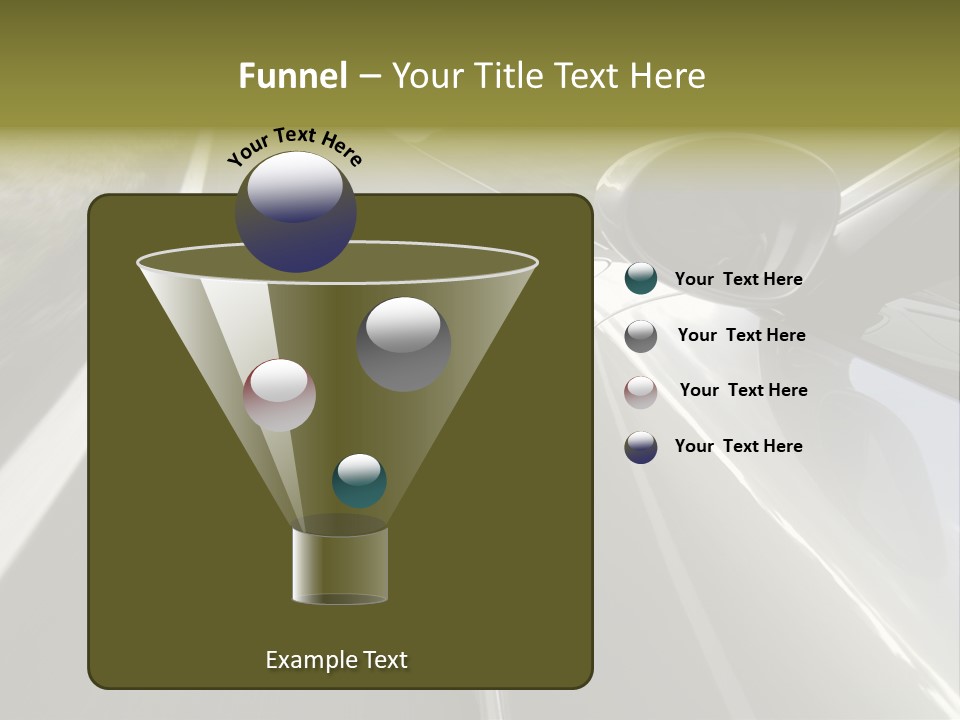 Funnel – Your Title Text Here

Your Text Here

Example Text

Your Text Here

Your Text Here

Your Text Here

Your Text Here